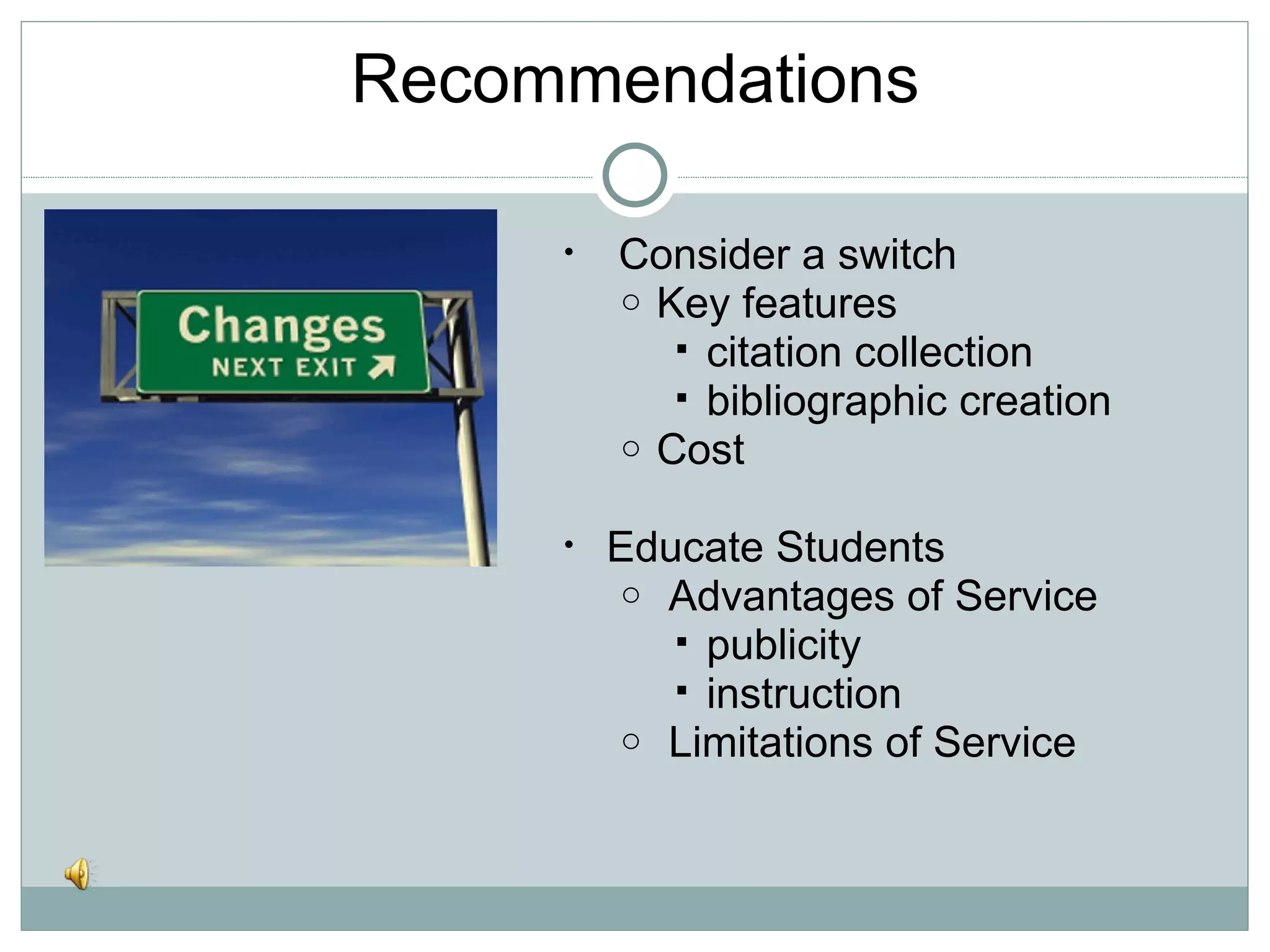 Recommendations

Changes
NEXT EXIT

• Consider a switch
  ○ Key features
    ▪ citation collection
    ▪ bibliographic creation
  ○ Cost

• Educate Students
  ○ Advantages of Service
    ▪ publicity
    ▪ instruction
  ○ Limitations of Service